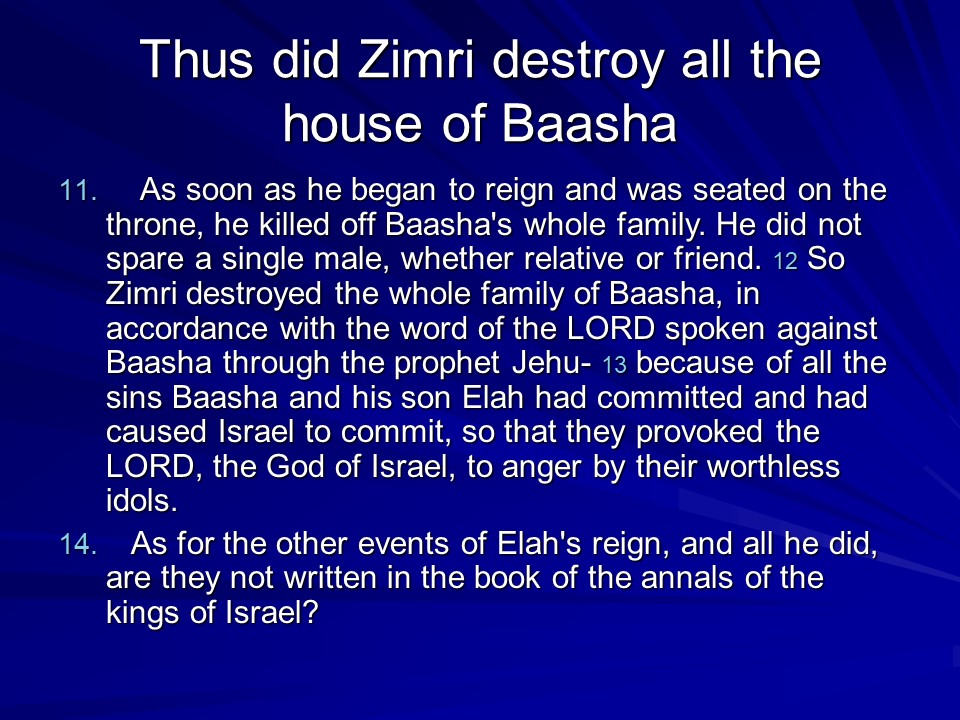 Thus did Zimri destroy all the house of Baasha

11. As soon as he began to reign and was seated on the throne, he killed off Baasha's whole family. He did not spare a single male, whether relative or friend. 12 So Zimri destroyed the whole family of Baasha, in accordance with the word of the LORD spoken against Baasha through the prophet Jehu- 13 because of all the sins Baasha and his son Elah had committed and had caused Israel to commit, so that they provoked the LORD, the God of Israel, to anger by their worthless idols.

14. As for the other events of Elah's reign, and all he did, are they not written in the book of the annals of the kings of Israel?